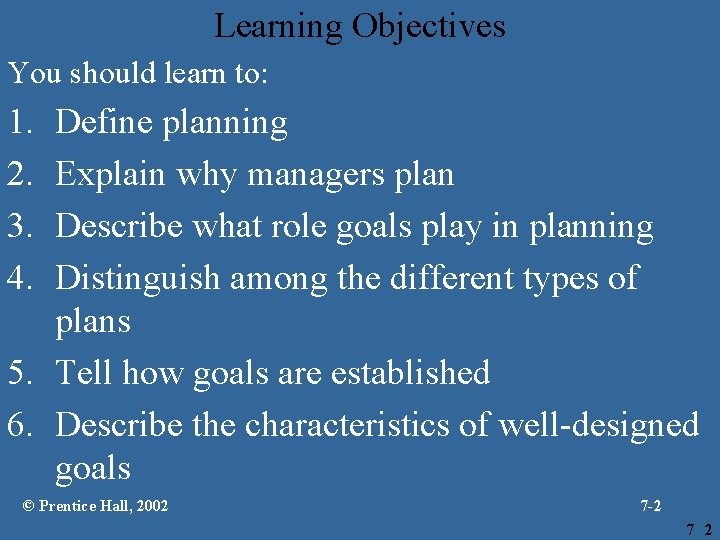 Learning Objectives

You should learn to:

1. Define planning
2. Explain why managers plan
3. Describe what role goals play in planning
4. Distinguish among the different types of plans
5. Tell how goals are established
6. Describe the characteristics of well-designed goals

© Prentice Hall, 2002

7-2

7 2